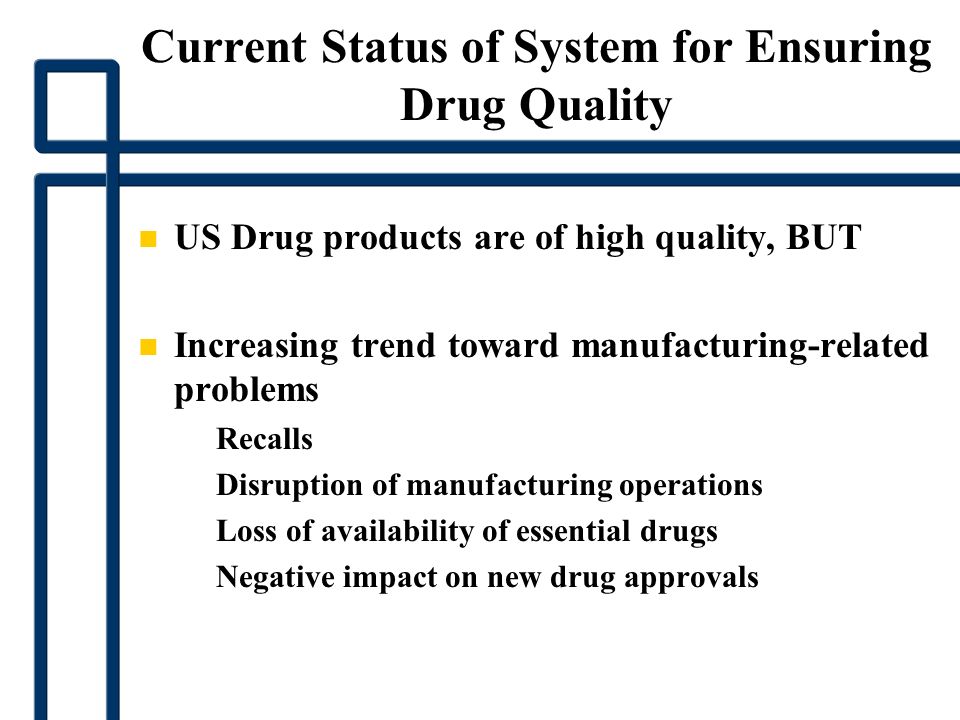 Current Status of System for Ensuring Drug Quality

US Drug products are of high quality, BUT

Increasing trend toward manufacturing-related problems

Recalls

Disruption of manufacturing operations

Loss of availability of essential drugs

Negative impact on new drug approvals